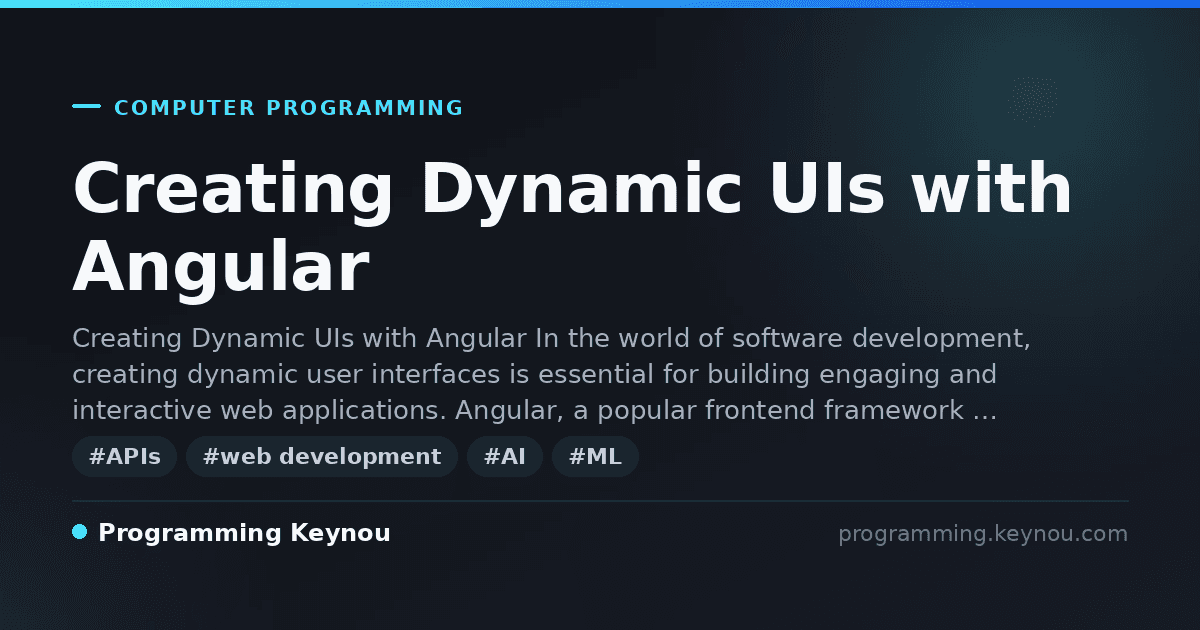 COMPUTER PROGRAMMING

Creating Dynamic UIs with Angular

Creating Dynamic UIs with Angular In the world of software development, creating dynamic user interfaces is essential for building engaging and interactive web applications. Angular, a popular frontend framework ...

#APIs #web development #AI #ML

Programming Keynou

programming.keynou.com